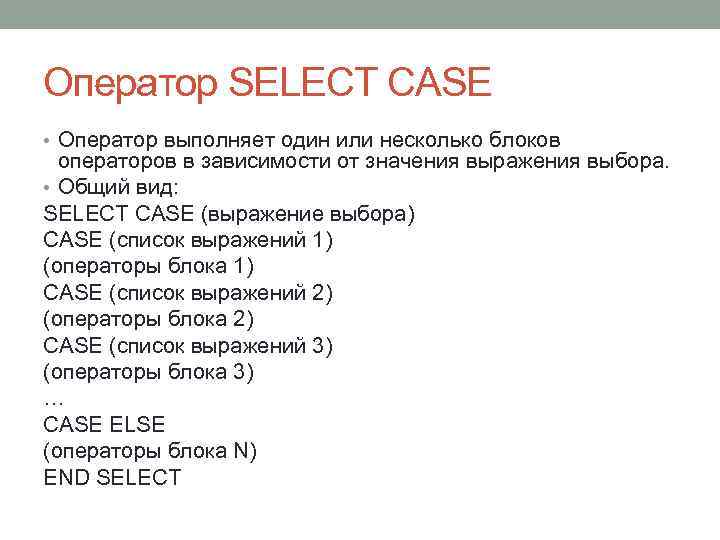 Оператор SELECT CASE

• Оператор выполняет один или несколько блоков операторов в зависимости от значения выражения выбора.
• Общий вид:

SELECT CASE (выражение выбора)
CASE (список выражений 1)
(операторы блока 1)
CASE (список выражений 2)
(операторы блока 2)
CASE (список выражений 3)
(операторы блока 3)
…
CASE ELSE
(операторы блока N)
END SELECT